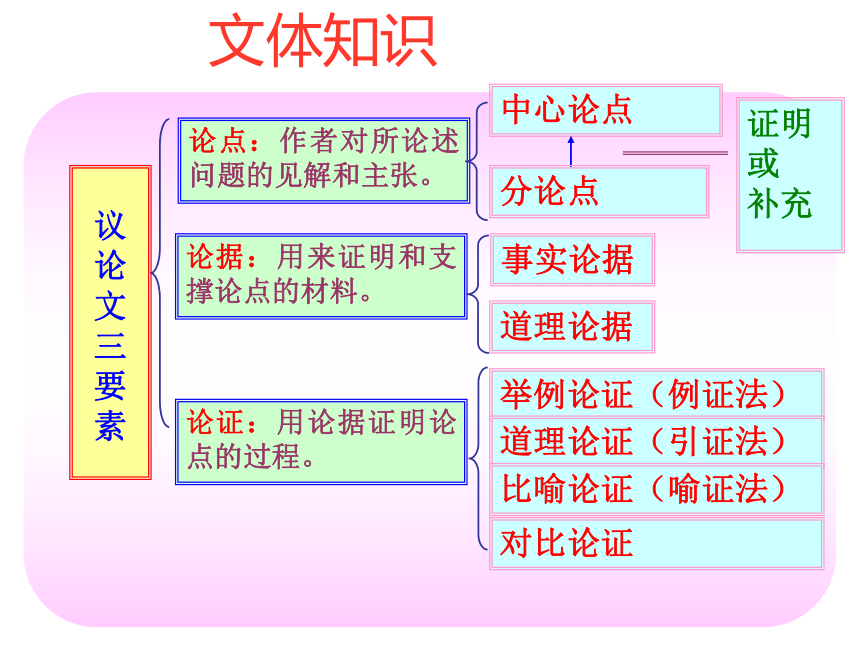 文体知识

议论文三要素

论点：作者对所论述问题的见解和主张。

中心论点

分论点

证明或补充

论据：用来证明和支撑论点的材料。

事实论据

道理论据

论证：用论据证明论点的过程。

举例论证（例证法）

道理论证（引证法）

比喻论证（喻证法）

对比论证